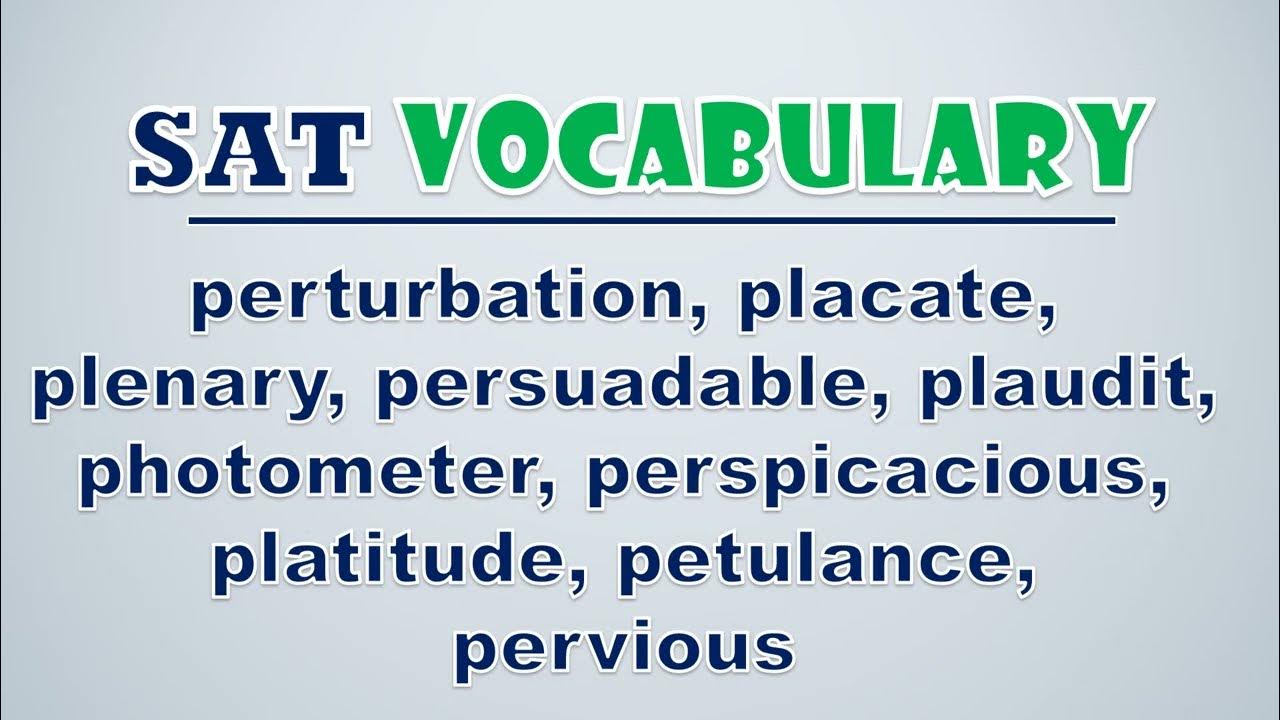 SAT VOCABULARY

perturbation, placate, plenary, persuadable, plaudit, photometer, perspicacious, platitude, petulance, pervious